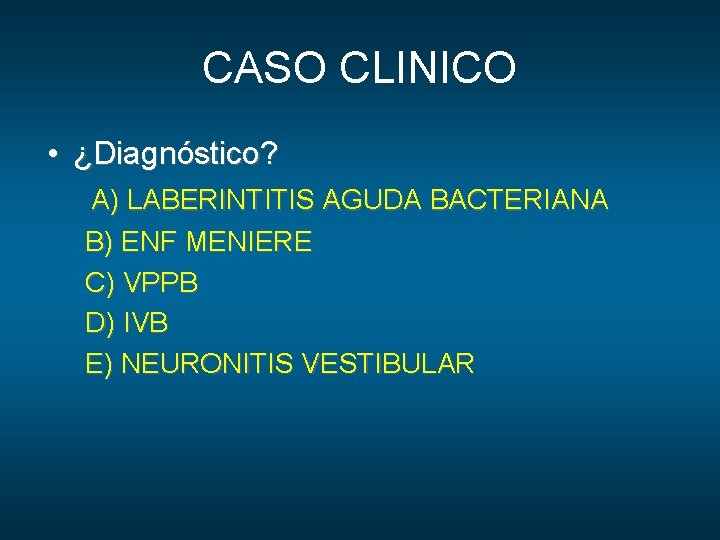 CASO CLINICO

• ¿Diagnóstico?

A) LABERINTITIS AGUDA BACTERIANA

B) ENF MENIERE

C) VPPB

D) IVB

E) NEURONITIS VESTIBULAR